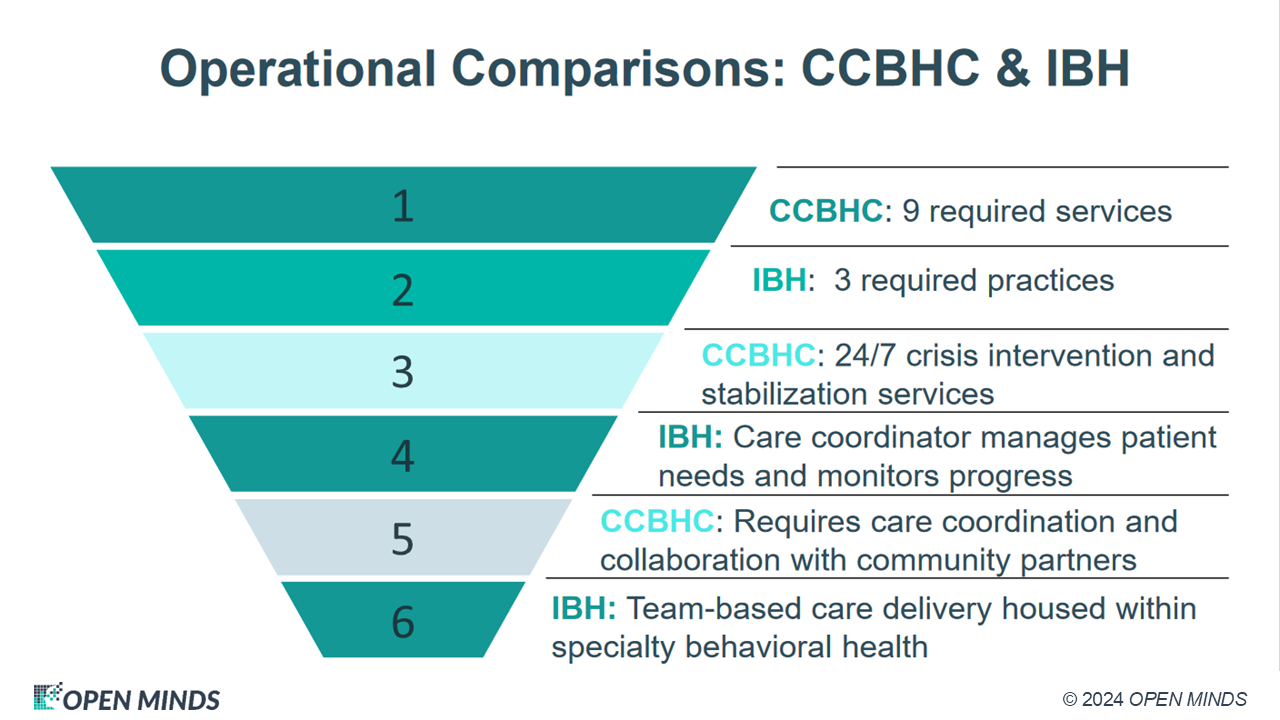 Operational Comparisons: CCBHC & IBH

1

CCBHC: 9 required services

2

IBH: 3 required practices

3

CCBHC: 24/7 crisis intervention and stabilization services

4

IBH: Care coordinator manages patient needs and monitors progress

5

CCBHC: Requires care coordination and collaboration with community partners

6

IBH: Team-based care delivery housed within specialty behavioral health

OPEN MINDS

© 2024 OPEN MINDS